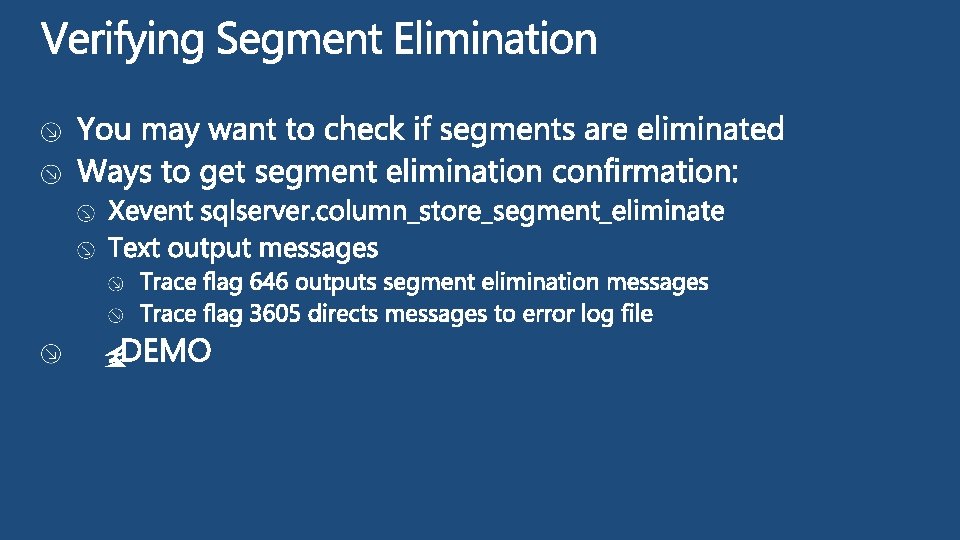 Verifying Segment Elimination

You may want to check if segments are eliminated

Ways to get segment elimination confirmation:

Xevent sqlserver.column_store_segment_eliminate

Text output messages

Trace flag 646 outputs segment elimination messages

Trace flag 3605 directs messages to error log file

DEMO